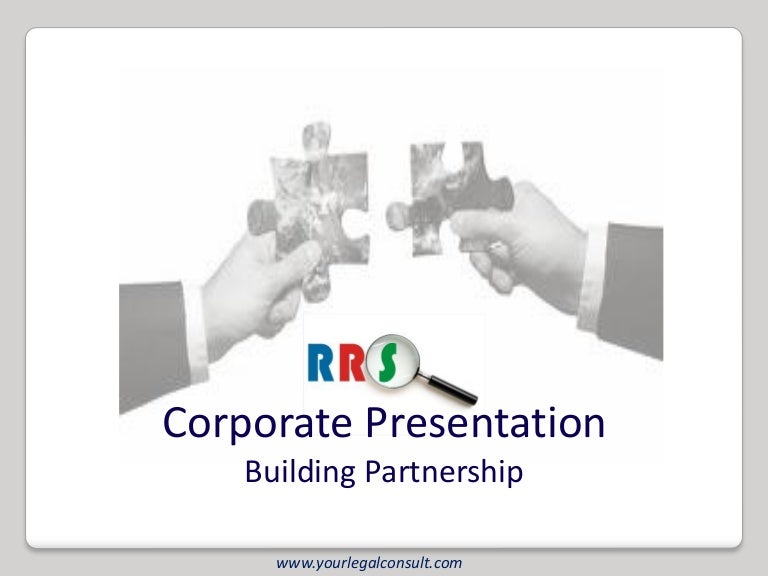 RRS

Corporate Presentation

Building Partnership

www.yourlegalconsult.com